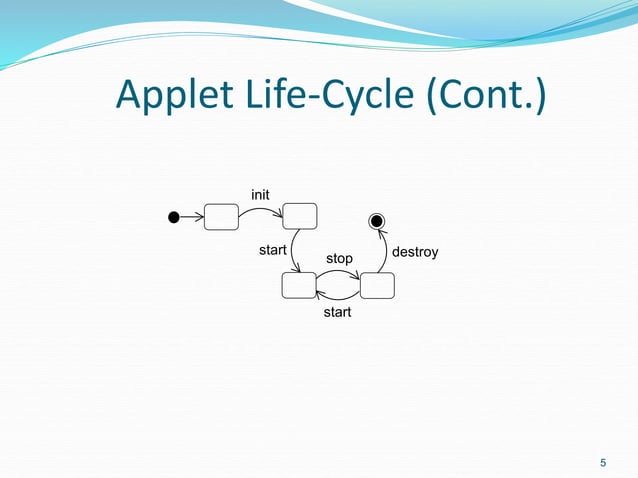 Applet Life-Cycle (Cont.)

init

start

stop

destroy

start

5